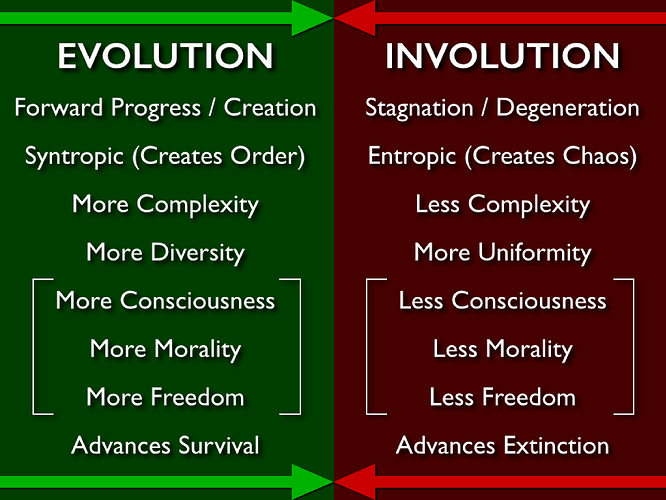 EVOLUTION

Forward Progress / Creation

Syntropic (Creates Order)

More Complexity

More Diversity

More Consciousness

More Morality

More Freedom

Advances Survival

INVOLUTION

Stagnation / Degeneration

Entropic (Creates Chaos)

Less Complexity

More Uniformity

Less Consciousness

Less Morality

Less Freedom

Advances Extinction